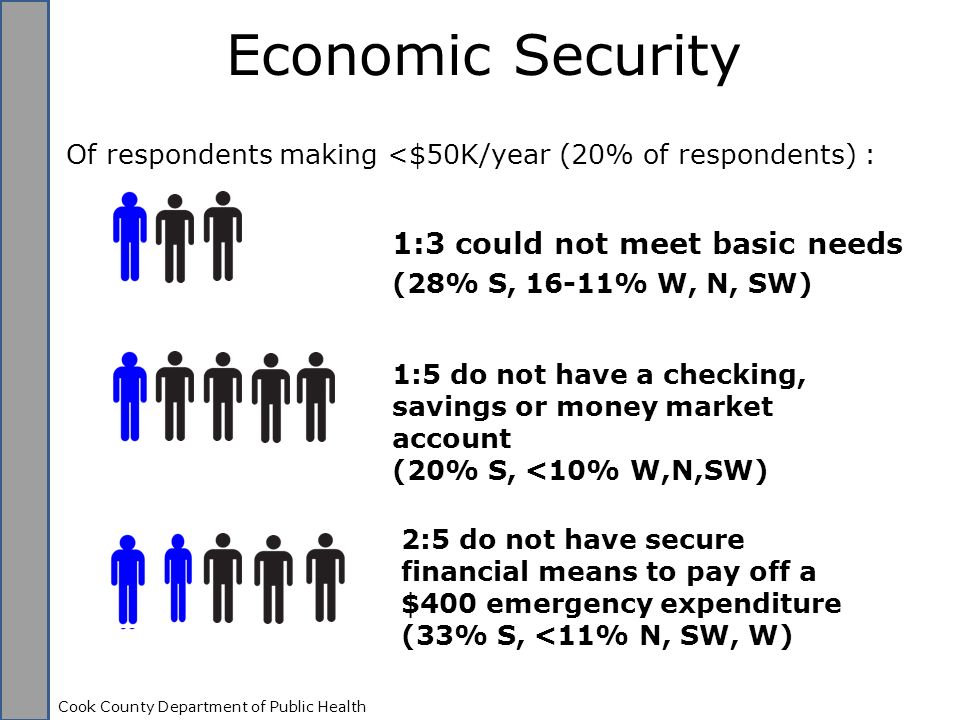 Economic Security

Of respondents making <\$50K/year (20% of respondents) :

1:3 could not meet basic needs
(28% S, 16-11% W, N, SW)

1:5 do not have a checking, savings or money market account
(20% S, <10% W,N,SW)

2:5 do not have secure financial means to pay off a \$400 emergency expenditure
(33% S, <11% N, SW, W)

Cook County Department of Public Health